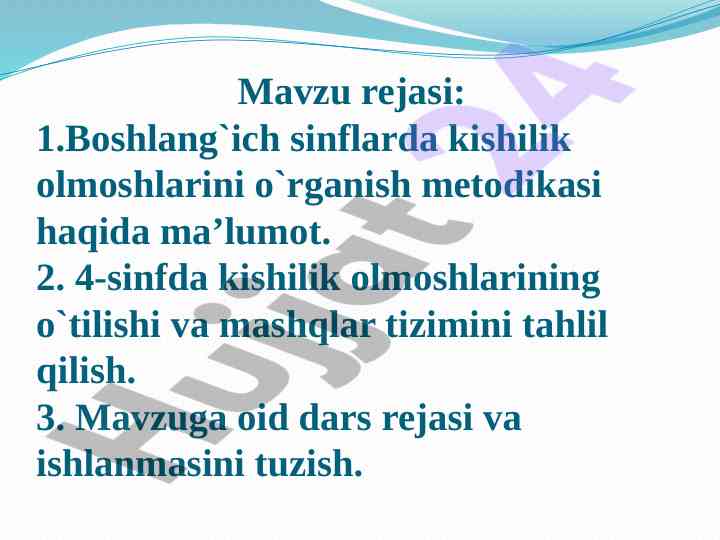 Mavzu rejasi:
1.Boshlang`ich sinflarda kishilik olmoshlarini o`rganish metodikasi haqida ma’lumot.
2. 4-sinfda kishilik olmoshlarining o`tilishi va mashqlar tizimini tahlil qilish.
3. Mavzuga oid dars rejasi va ishlanmasini tuzish.

Hujjat 24